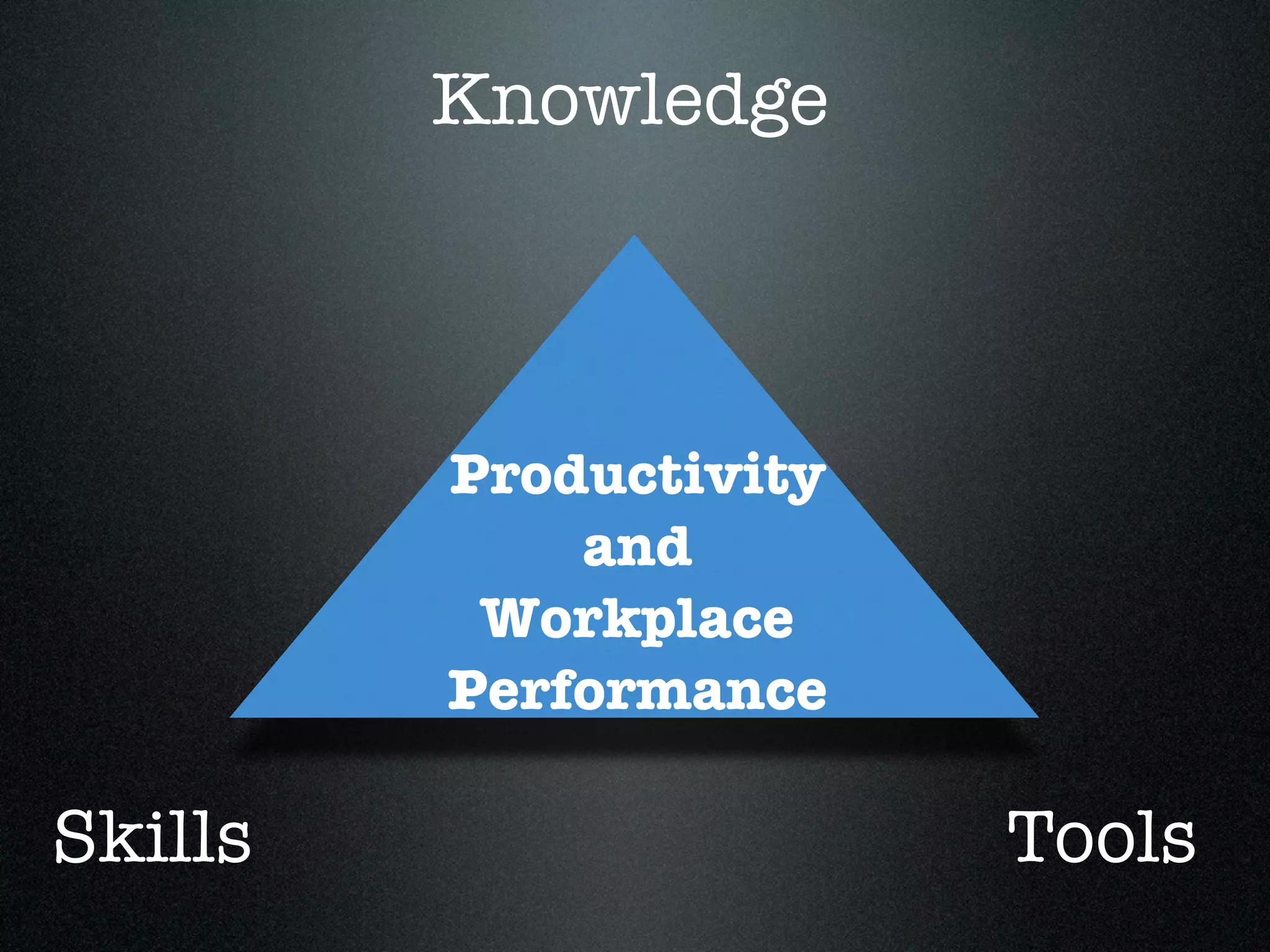 Knowledge

Productivity and Workplace Performance

Skills

Tools